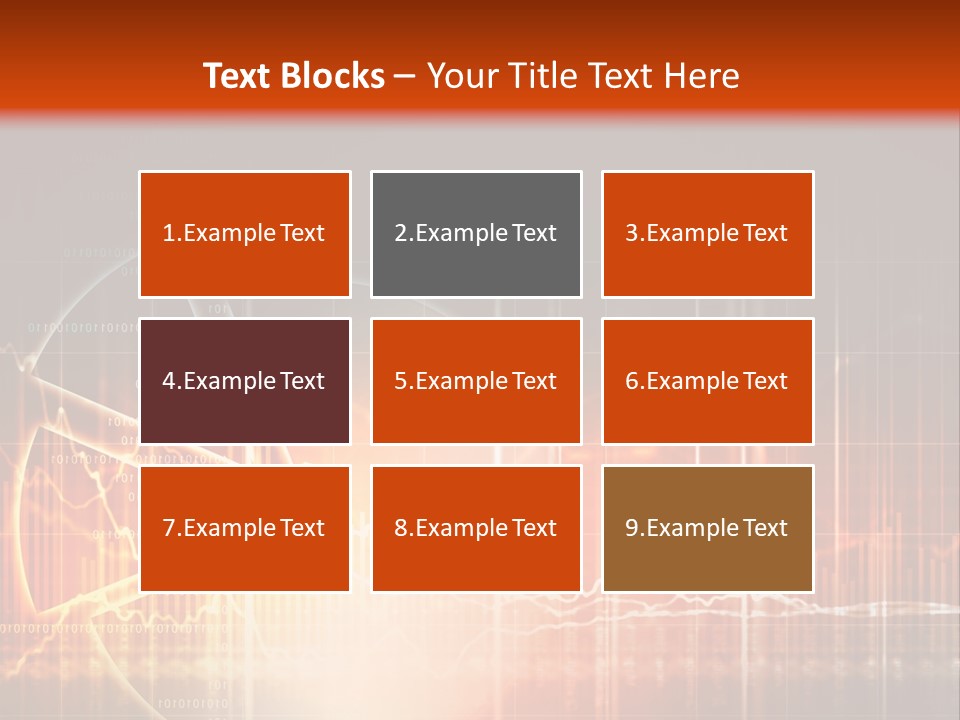 Text Blocks – Your Title Text Here

1.Example Text

2.Example Text

3.Example Text

4.Example Text

5.Example Text

6.Example Text

7.Example Text

8.Example Text

9.Example Text